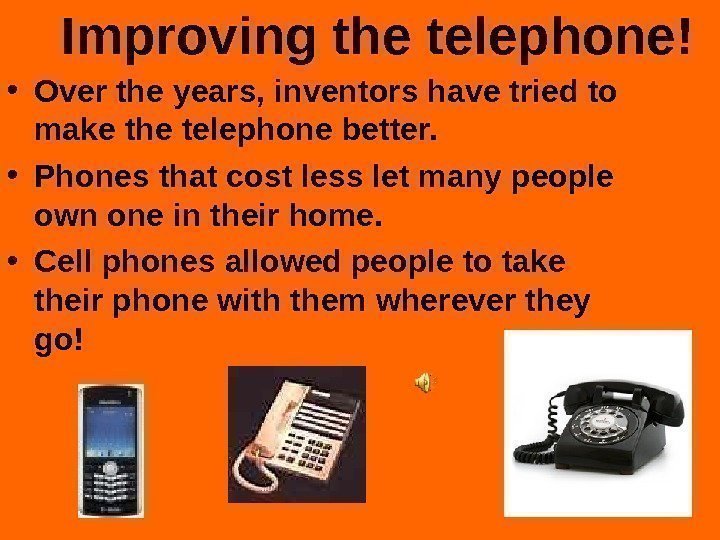 Improving the telephone!

• Over the years, inventors have tried to make the telephone better.

• Phones that cost less let many people own one in their home.

• Cell phones allowed people to take their phone with them wherever they go!